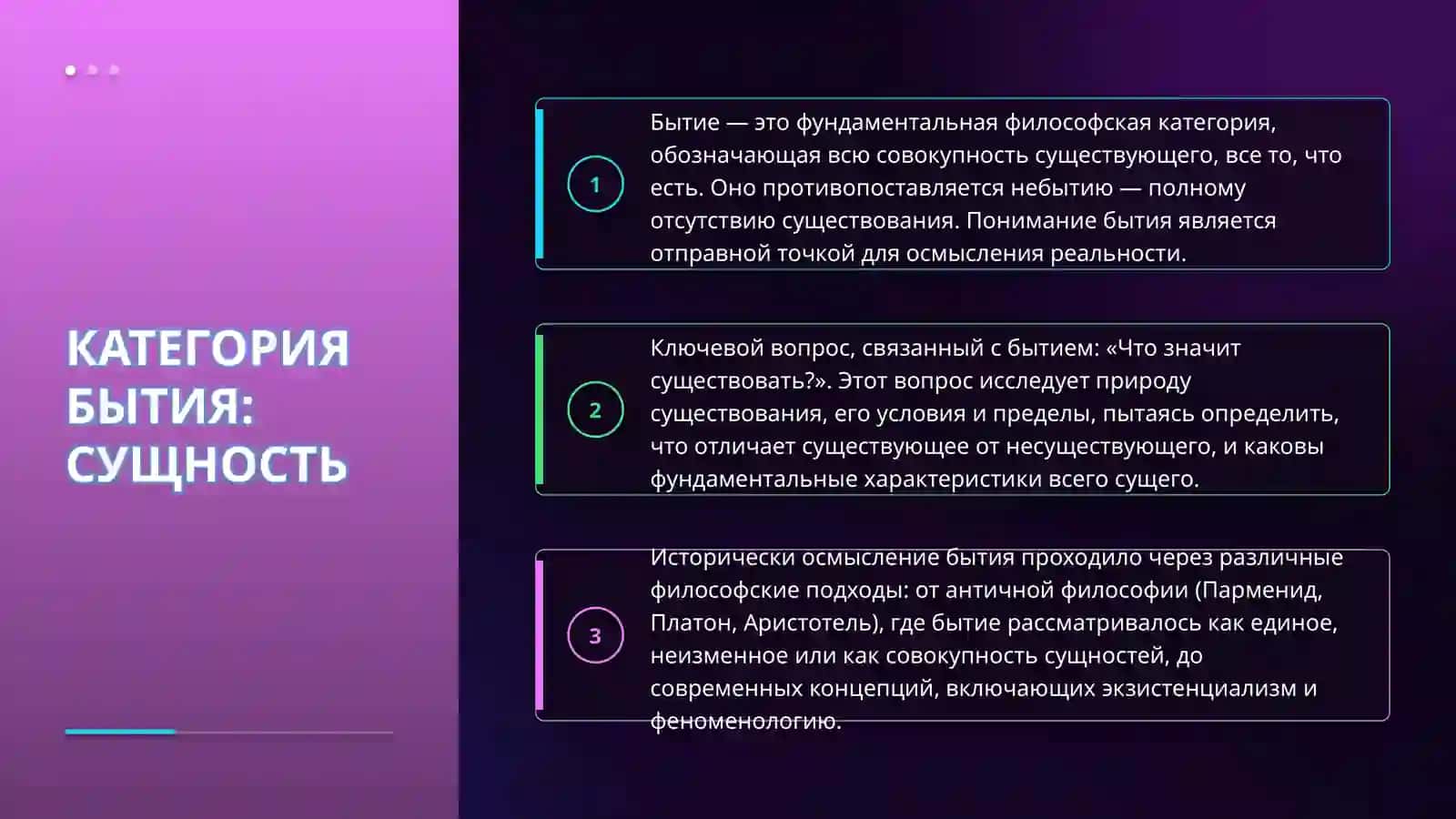 КАТЕГОРИЯ БЫТИЯ: СУЩНОСТЬ

1

Бытие — это фундаментальная философская категория, обозначающая всю совокупность существующего, все то, что есть. Оно противопоставляется небытию — полному отсутствию существования. Понимание бытия является отправной точкой для осмысления реальности.

2

Ключевой вопрос, связанный с бытием: «Что значит существовать?». Этот вопрос исследует природу существования, его условия и пределы, пытаясь определить, что отличает существующее от несуществующего, и каковы фундаментальные характеристики всего сущего.

3

Исторически осмысление бытия проходило через различные философские подходы: от античной философии (Парменид, Платон, Аристотель), где бытие рассматривалось как единое, неизменное или как совокупность сущностей, до современных концепций, включающих экзистенциализм и феноменологию.